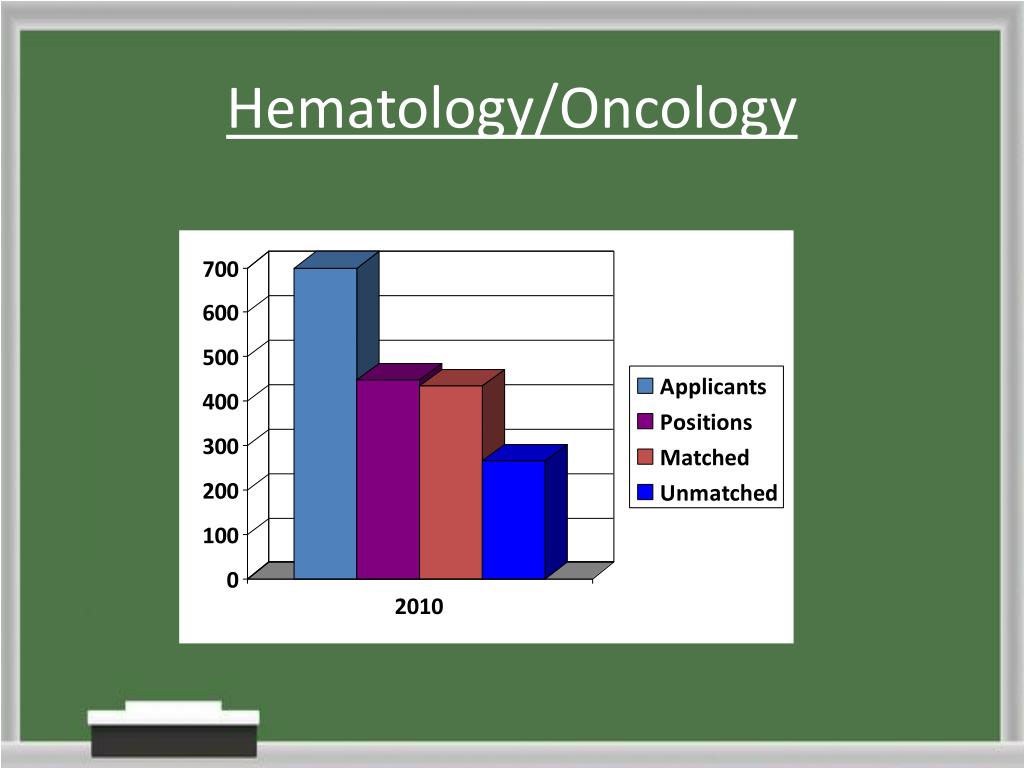 Hematology/Oncology

700
600
500
400
300
200
100
0

2010

Applicants
Positions
Matched
Unmatched